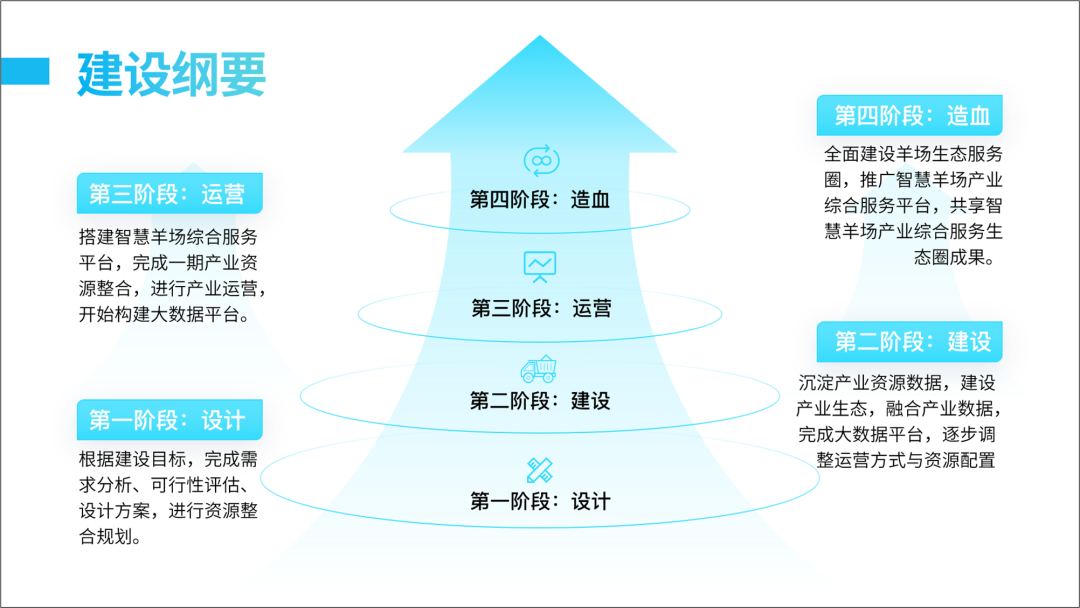 建设纲要

第三阶段：运营

搭建智慧羊场综合服务平台，完成一期产业资源整合，进行产业运营，开始构建大数据平台。

第一阶段：设计

根据建设目标，完成需求分析、可行性评估、设计方案，进行资源整合规划。

第四阶段：造血

第三阶段：运营

第二阶段：建设

第一阶段：设计

第四阶段：造血

全面建设羊场生态服务圈，推广智慧羊场产业综合服务平台，共享智慧羊场产业综合服务生态圈成果。

第二阶段：建设

沉淀产业资源数据，建设产业生态，融合产业数据，完成大数据平台，逐步调整运营方式与资源配置